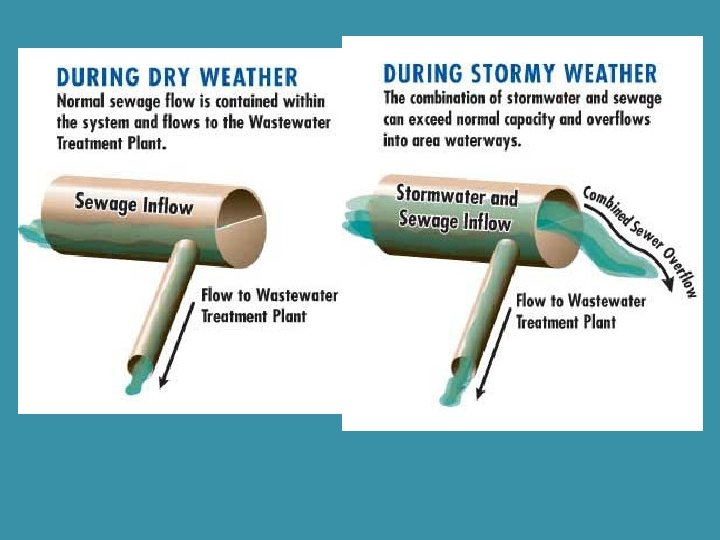 DURING DRY WEATHER
Normal sewage flow is contained within the system and flows to the Wastewater Treatment Plant.

Sewage Inflow

Flow to Wastewater Treatment Plant

DURING STORMY WEATHER
The combination of stormwater and sewage can exceed normal capacity and overflows into area waterways.

Stormwater and Sewage Inflow

Combined Sewer Overflow

Flow to Wastewater Treatment Plant